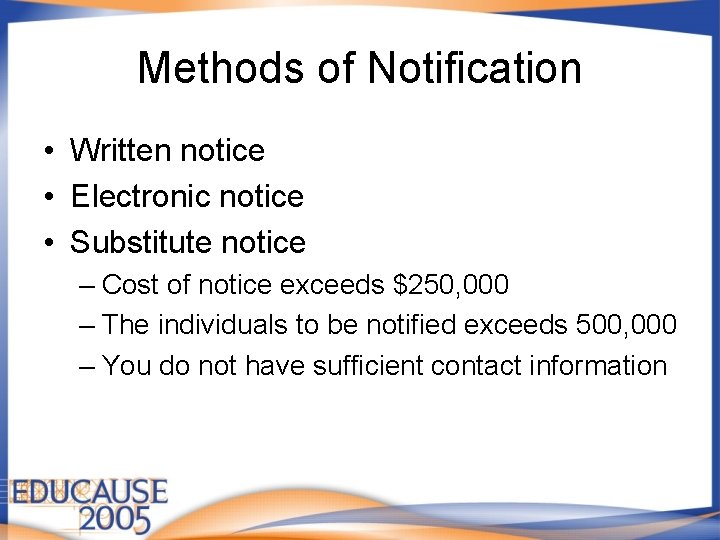 Methods of Notification

• Written notice
• Electronic notice
• Substitute notice
– Cost of notice exceeds \$250,000
– The individuals to be notified exceeds 500,000
– You do not have sufficient contact information

EDUCAUSE 2005